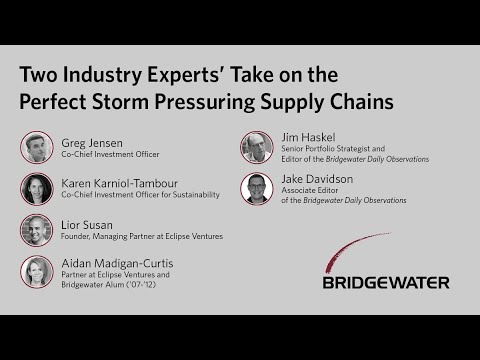 Two Industry Experts' Take on the Perfect Storm Pressuring Supply Chains

Greg Jensen
Co-Chief Investment Officer

Karen Karniol-Tambour
Co-Chief Investment Officer for Sustainability

Lior Susan
Founder, Managing Partner at Eclipse Ventures

Aidan Madigan-Curtis
Partner at Eclipse Ventures and Bridgewater Alum ('07-'12)

Jim Haskel
Senior Portfolio Strategist and Editor of the Bridgewater Daily Observations

Jake Davidson
Associate Editor of the Bridgewater Daily Observations

BRIDGEWATER